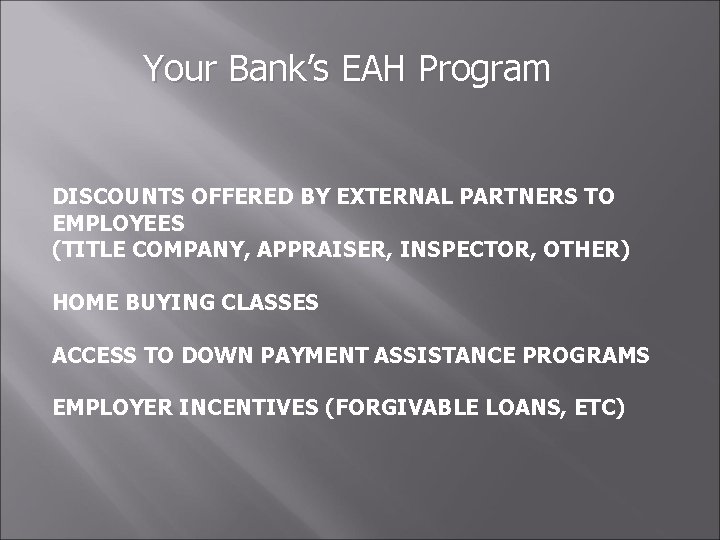 Your Bank's EAH Program

DISCOUNTS OFFERED BY EXTERNAL PARTNERS TO EMPLOYEES
(TITLE COMPANY, APPRAISER, INSPECTOR, OTHER)

HOME BUYING CLASSES

ACCESS TO DOWN PAYMENT ASSISTANCE PROGRAMS

EMPLOYER INCENTIVES (FORGIVABLE LOANS, ETC)